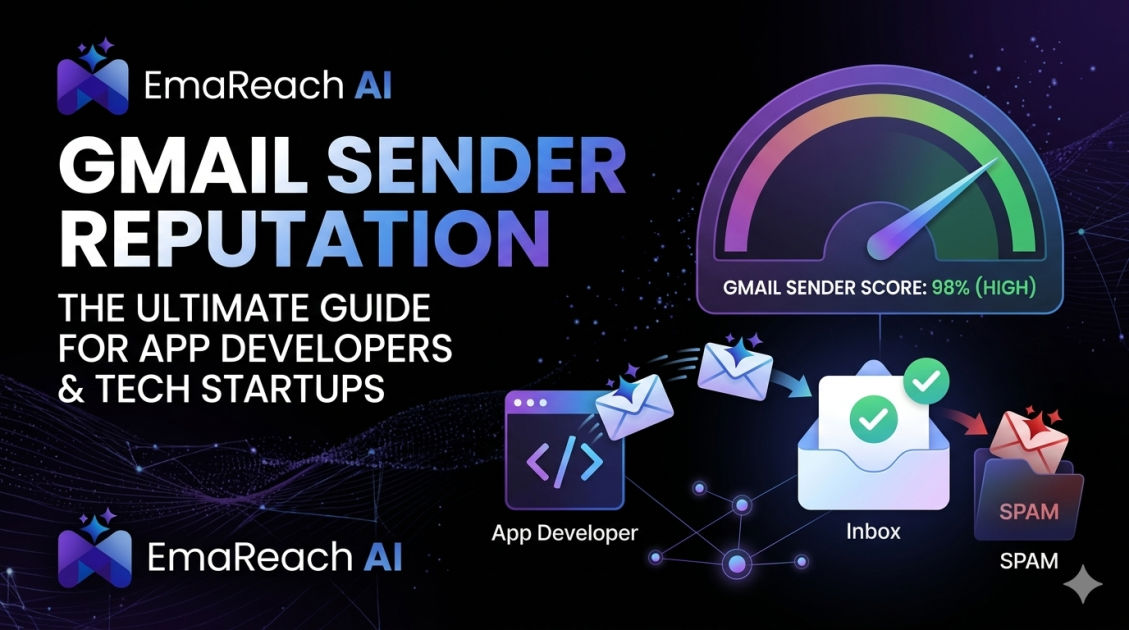 EmaReach AI

GMAIL SENDER REPUTATION

THE ULTIMATE GUIDE FOR APP DEVELOPERS & TECH STARTUPS

GMAIL SENDER SCORE: 98% (HIGH)

</>

App Developer

Inbox

SPAM

SPAM

EmaReach AI